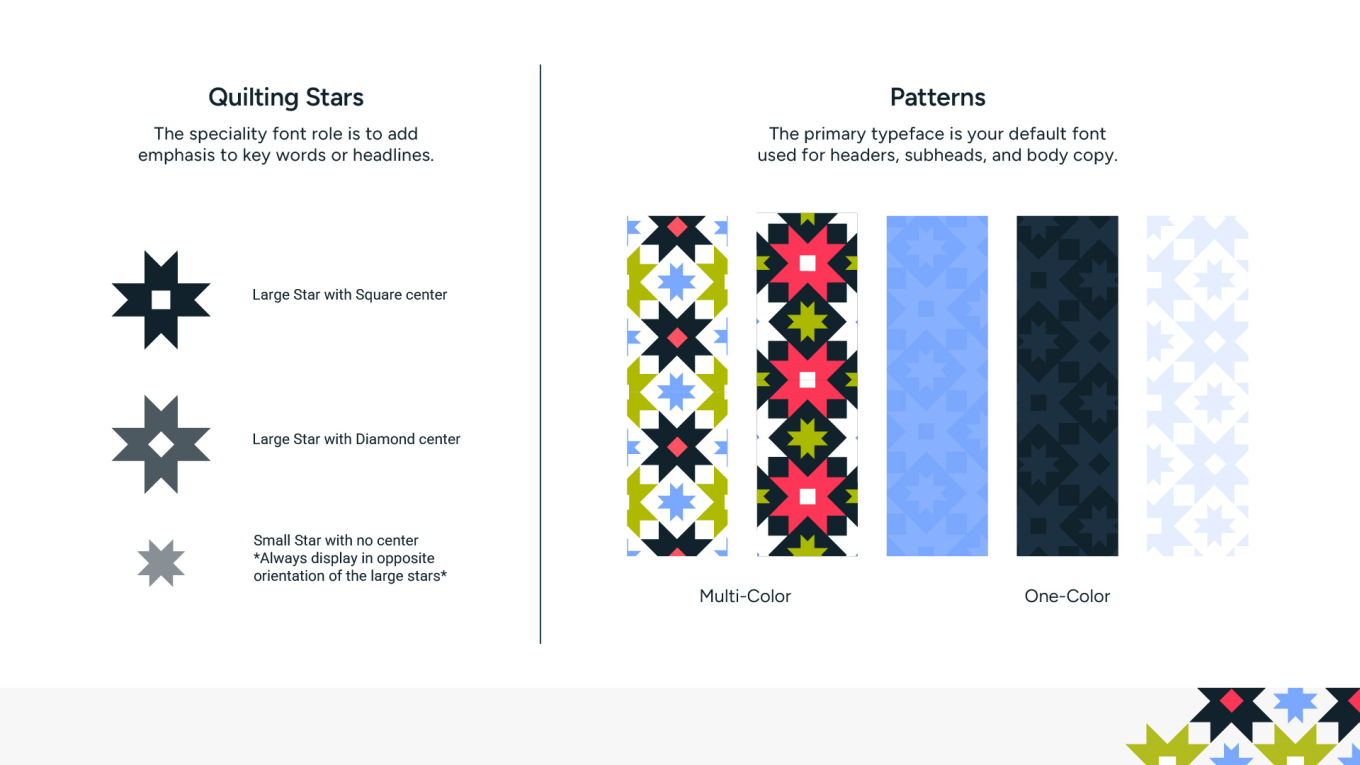 Quilting Stars

The speciality font role is to add emphasis to key words or headlines.

Large Star with Square center

Large Star with Diamond center

Small Star with no center
*Always display in opposite orientation of the large stars*

Patterns

The primary typeface is your default font used for headers, subheads, and body copy.

Multi-Color

One-Color